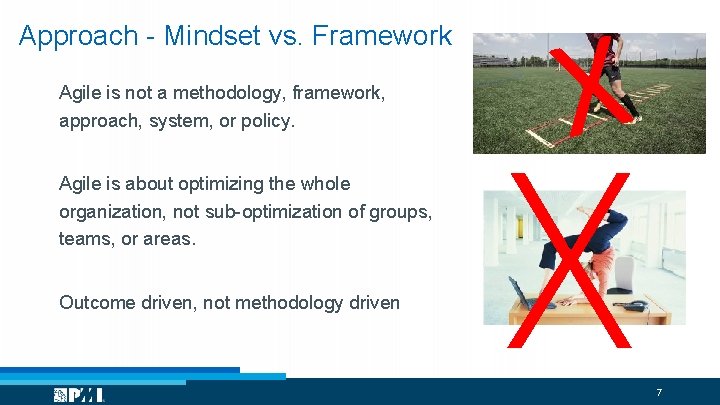 Approach - Mindset vs. Framework

Agile is not a methodology, framework, approach, system, or policy.

Agile is about optimizing the whole organization, not sub-optimization of groups, teams, or areas.

Outcome driven, not methodology driven

PMI

7